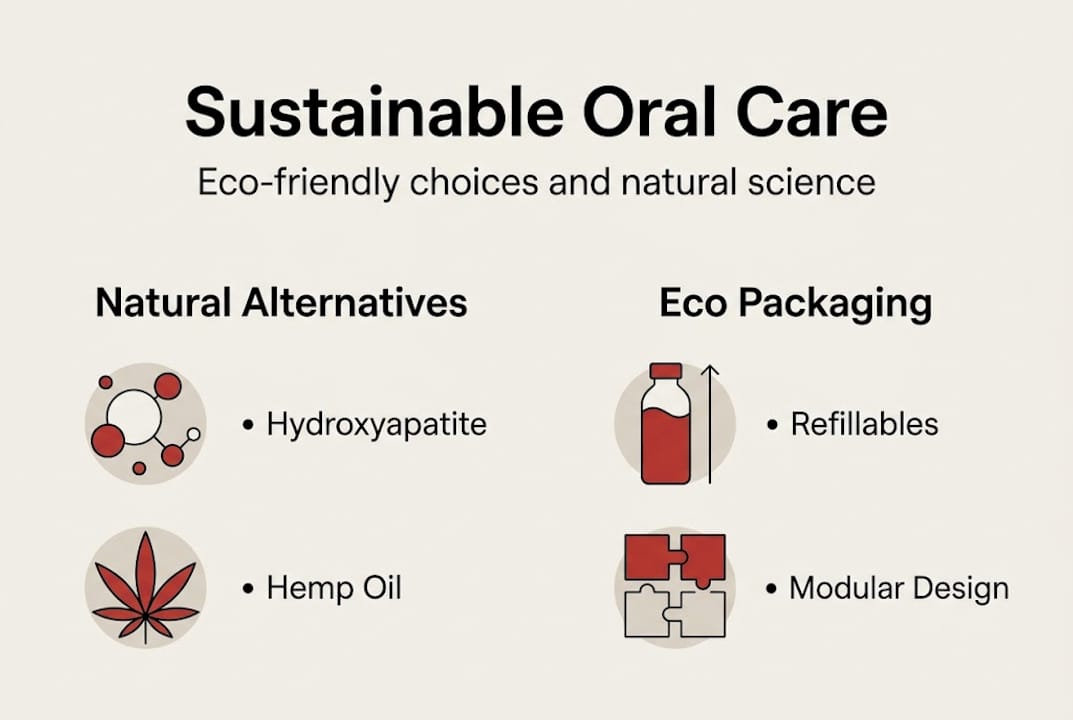 Sustainable Oral Care

Eco-friendly choices and natural science

Natural Alternatives

• Hydroxyapatite

• Hemp Oil

Eco Packaging

• Refillables

• Modular Design